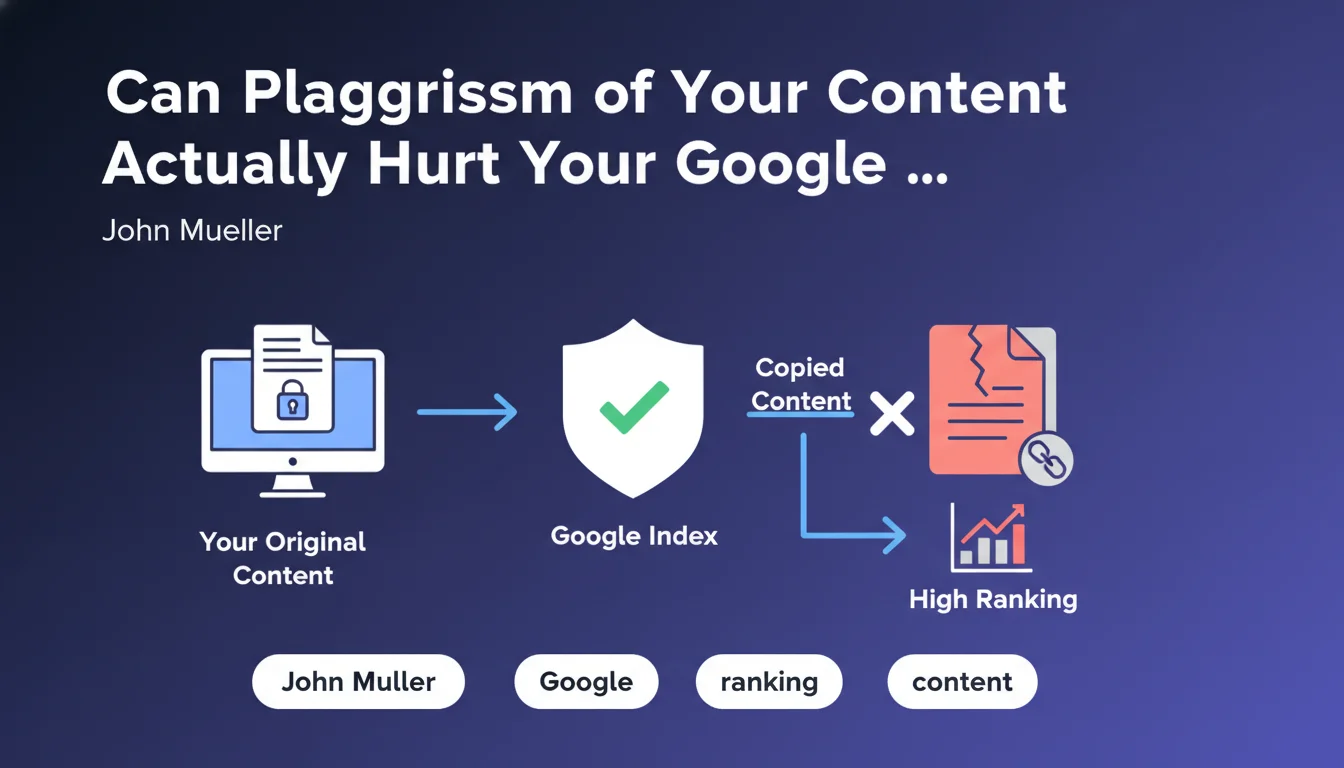 Can Plaggrissm of Your Content Actually Hurt Your Google ...

John Mueller

Your Original Content

Google Index

Copied Content

High Ranking

John Muller

Google

ranking

content